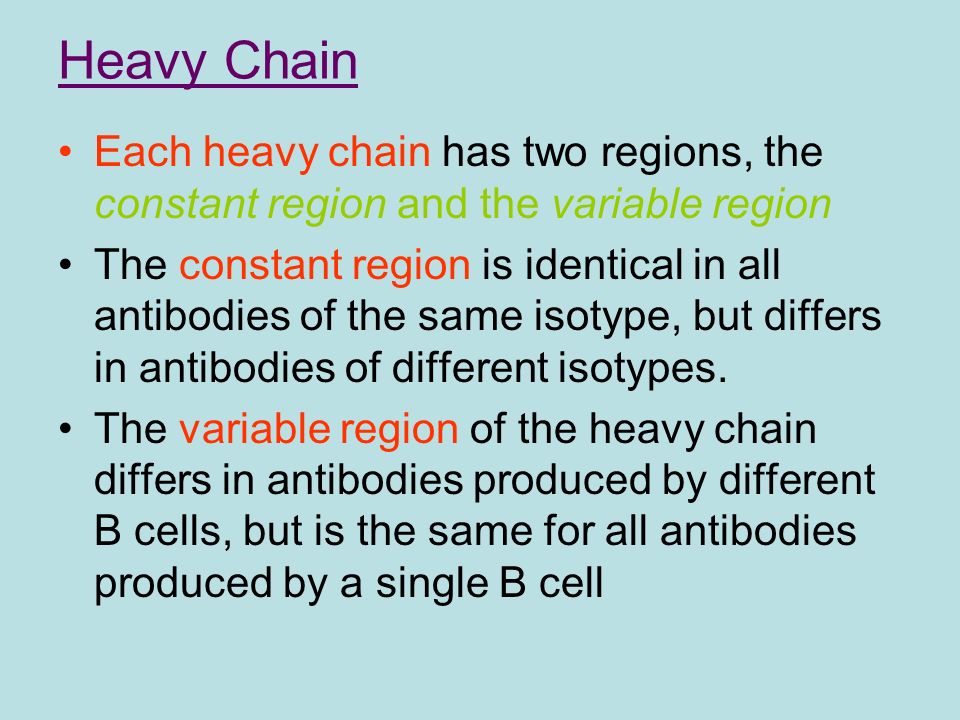 Heavy Chain

• Each heavy chain has two regions, the constant region and the variable region

• The constant region is identical in all antibodies of the same isotype, but differs in antibodies of different isotypes.

• The variable region of the heavy chain differs in antibodies produced by different B cells, but is the same for all antibodies produced by a single B cell